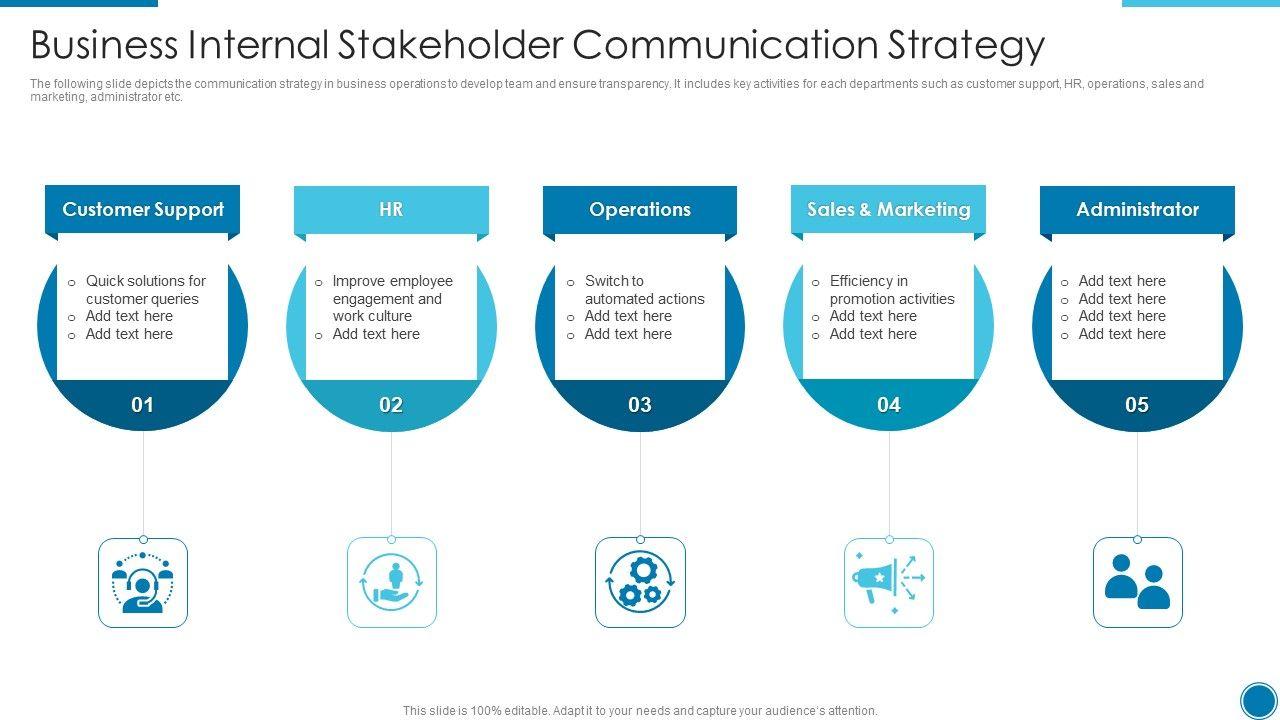 Business Internal Stakeholder Communication Strategy

The following slide depicts the communication strategy in business operations to develop team and ensure transparency, It includes key activities for each departments such as customer support, HR, operations, sales and marketing, administrator etc.

Customer Support

o Quick solutions for customer queries
o Add text here
o Add text here

01

HR

o Improve employee engagement and work culture
o Add text here

02

Operations

o Switch to automated actions
o Add text here
o Add text here

03

Sales & Marketing

o Efficiency in promotion activities
o Add text here
o Add text here

04

Administrator

o Add text here
o Add text here
o Add text here
o Add text here

05

This slide is 100% editable. Adapt it to your needs and capture your audience's attention.